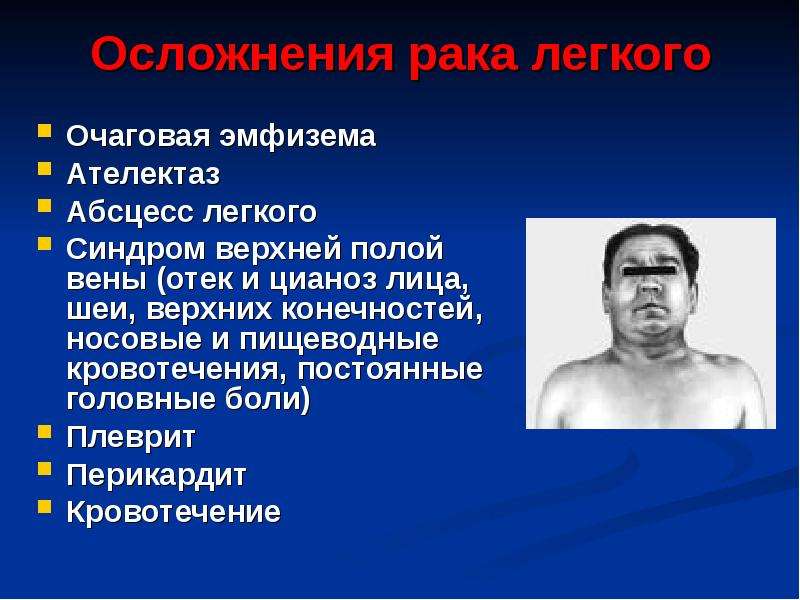 Осложнения рака легкого

- Очаговая эмфизема
- Ателектаз
- Абсцесс легкого
- Синдром верхней полой вены (отек и цианоз лица, шеи, верхних конечностей, носовые и пищеводные кровотечения, постоянные головные боли)
- Плеврит
- Перикардит
- Кровотечение